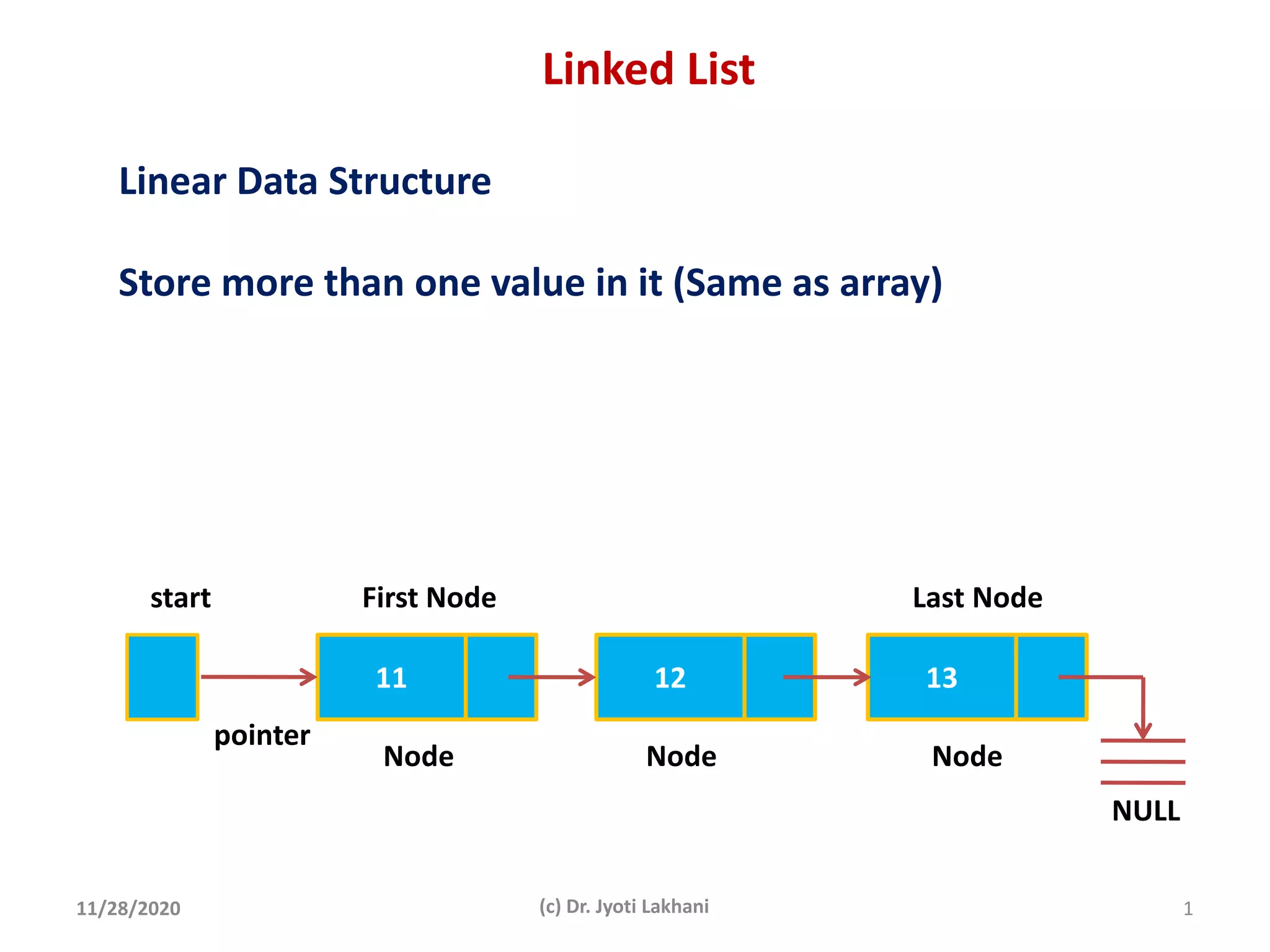 Linked List

Linear Data Structure

Store more than one value in it (Same as array)

start

First Node

Last Node

11

12

13

pointer

Node

Node

Node

NULL

11/28/2020

(c) Dr. Jyoti Lakhani

1